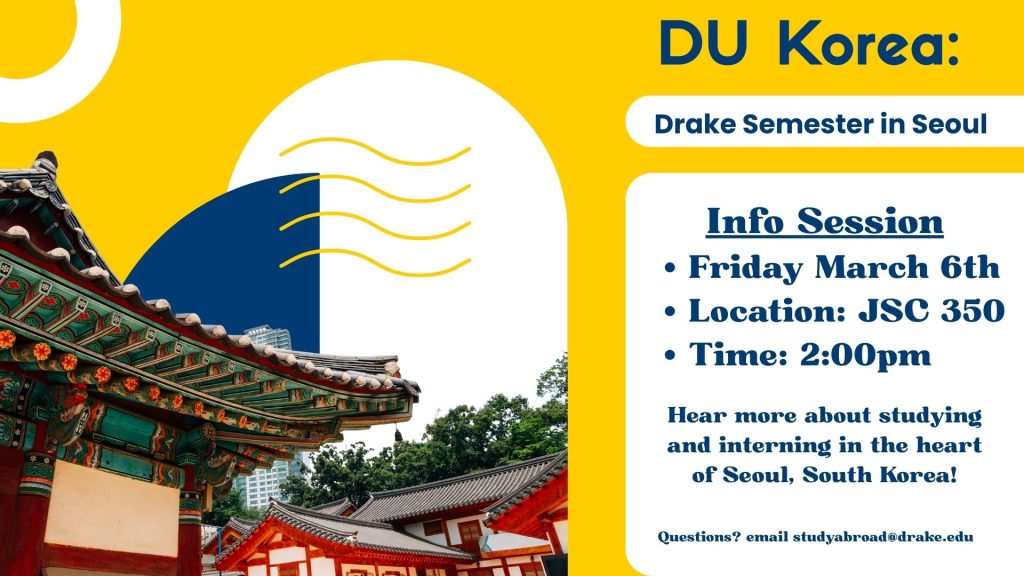 DU Korea:

Drake Semester in Seoul

Info Session

• Friday March 6th
• Location: JSC 350
• Time: 2:00pm

Hear more about studying and interning in the heart of Seoul, South Korea!

Questions? email studyabroad@drake.edu